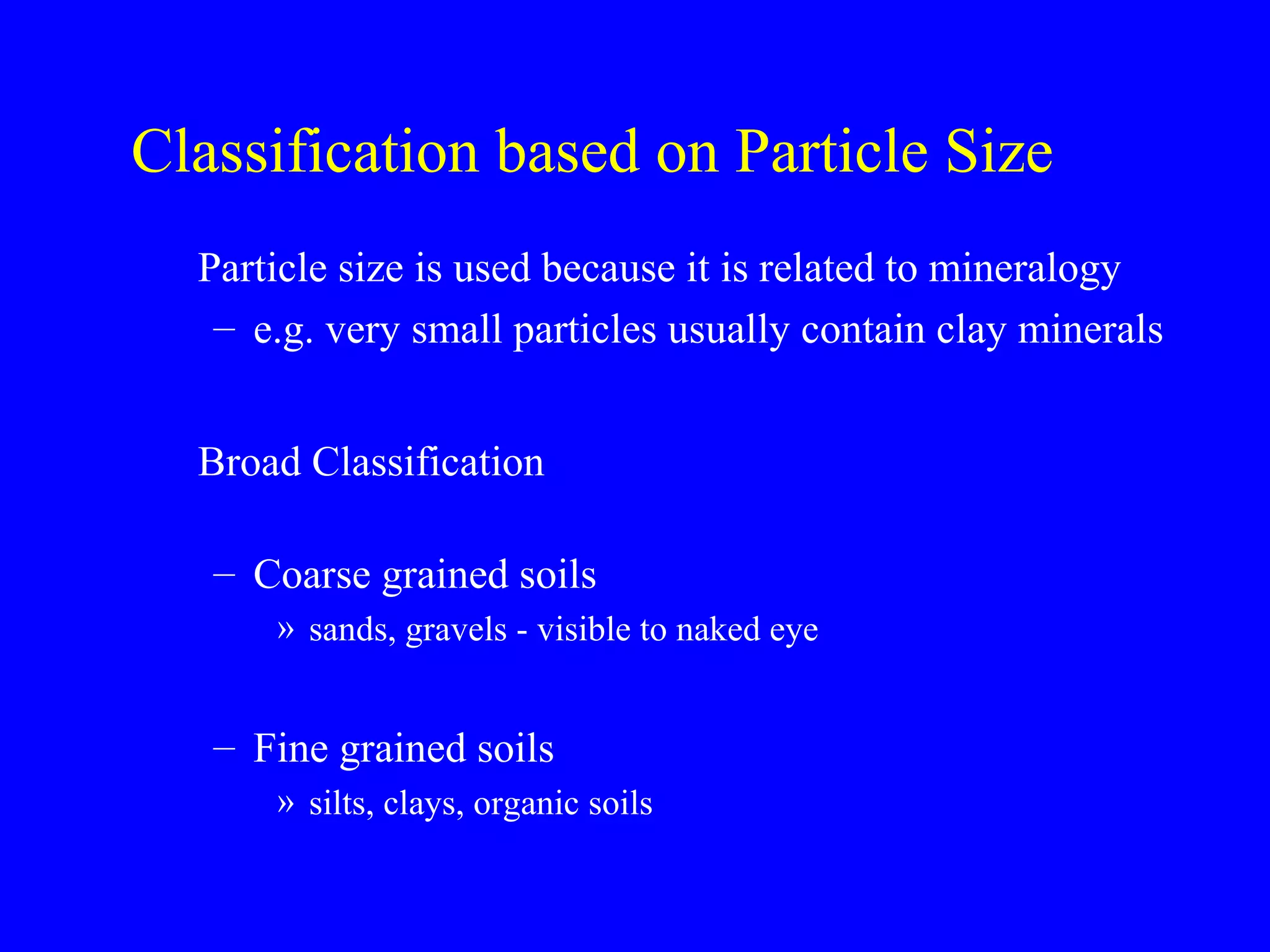 Classification based on Particle Size

Particle size is used because it is related to mineralogy

– e.g. very small particles usually contain clay minerals

Broad Classification

– Coarse grained soils

» sands, gravels - visible to naked eye

– Fine grained soils

» silts, clays, organic soils